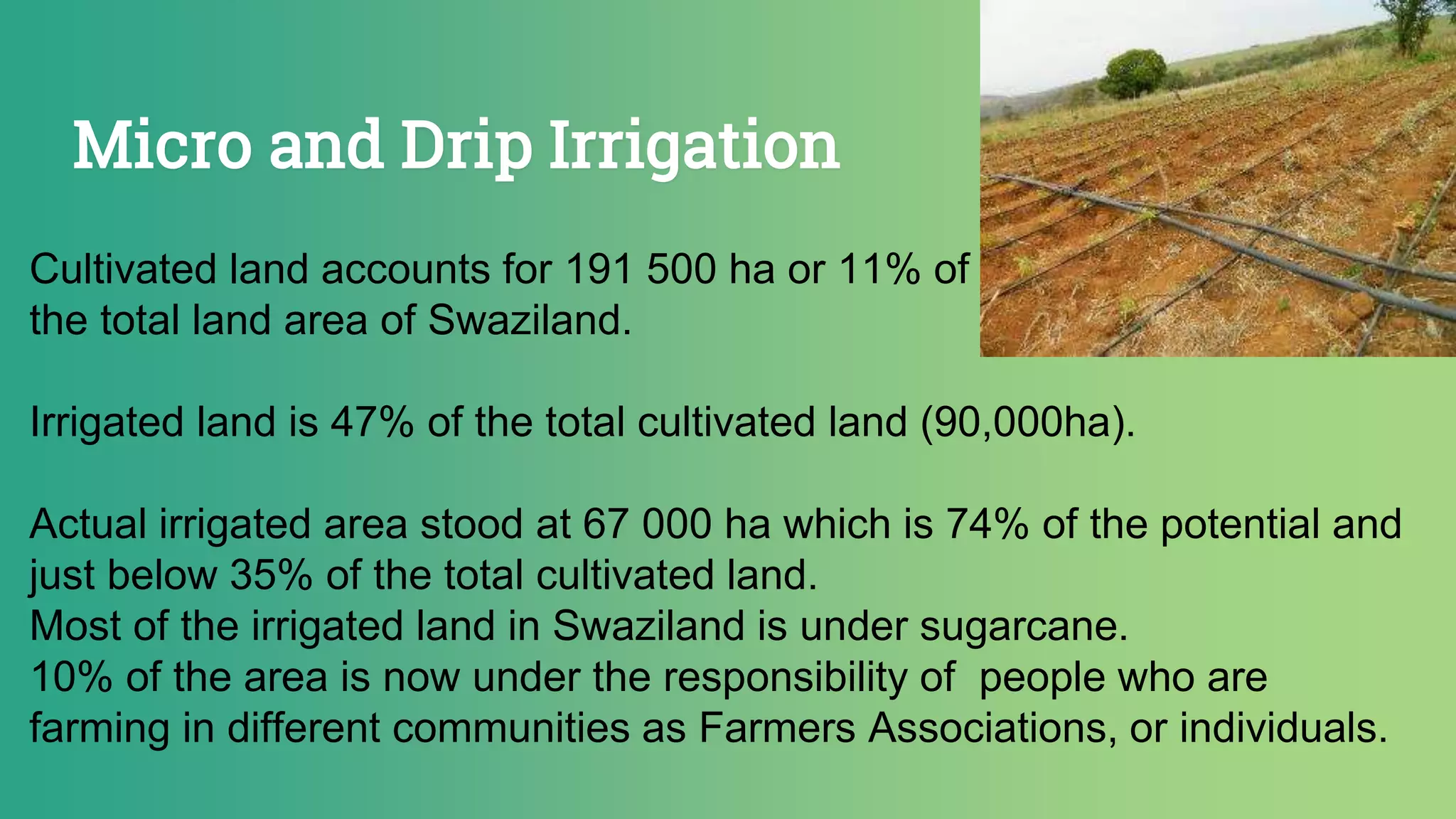 Micro and Drip Irrigation

Cultivated land accounts for 191 500 ha or 11% of the total land area of Swaziland.

Irrigated land is 47% of the total cultivated land (90,000ha).

Actual irrigated area stood at 67 000 ha which is 74% of the potential and just below 35% of the total cultivated land.
Most of the irrigated land in Swaziland is under sugarcane.
10% of the area is now under the responsibility of people who are farming in different communities as Farmers Associations, or individuals.